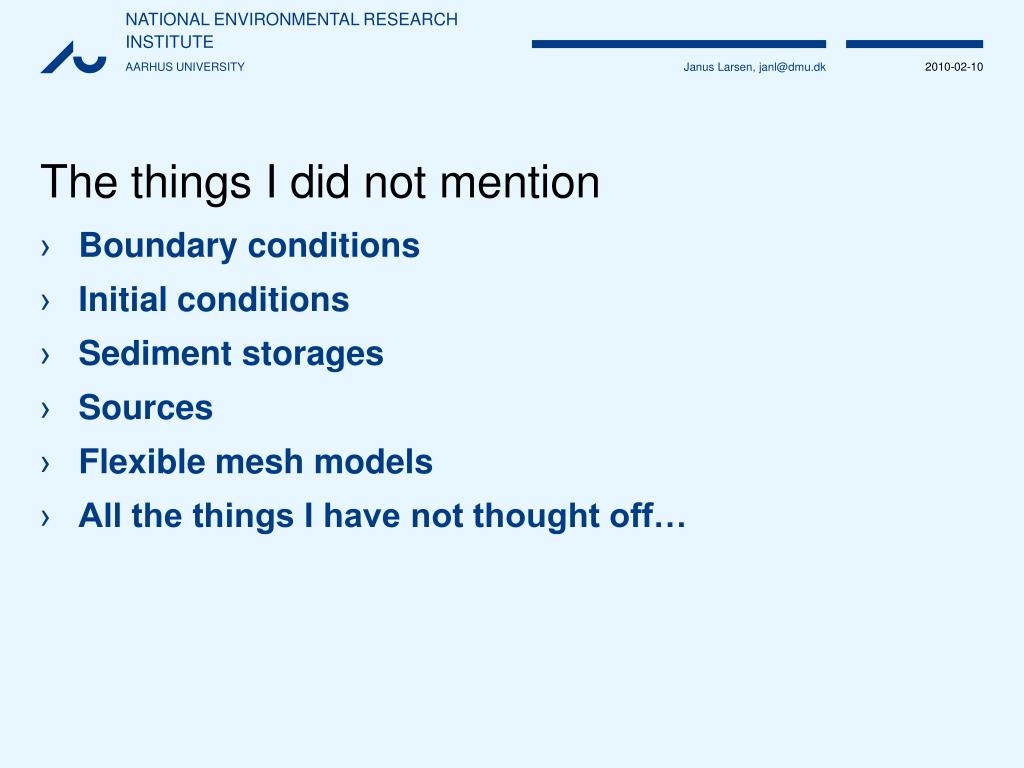 NATIONAL ENVIRONMENTAL RESEARCH INSTITUTE
AARHUS UNIVERSITY

Janus Larsen, janl@dmu.dk

2010-02-10

The things I did not mention

› Boundary conditions
› Initial conditions
› Sediment storages
› Sources
› Flexible mesh models
› All the things I have not thought off…